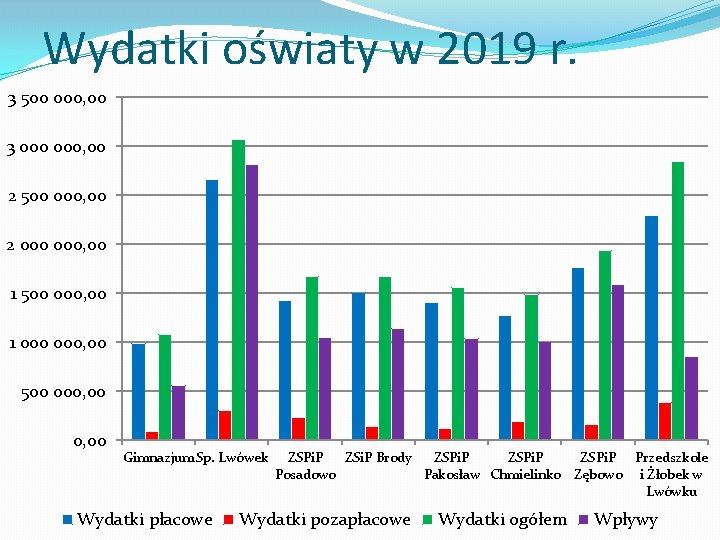 Wydatki oświaty w 2019 r.

3 500 000,00
3 000 000,00
2 500 000,00
2 000 000,00
1 500 000,00
1 000 000,00
500 000,00
0,00

Gimnazjum
Sp. Lwówek
ZSPiP Posadowo
ZSiP Brody
ZSPiP Pakosław
ZSPiP Chmielinko
ZSPiP Zębowo
Przedszkole i Żłobek w Lwówku

Wydatki płacowe
Wydatki pozapłacowe
Wydatki ogółem
Wpływy